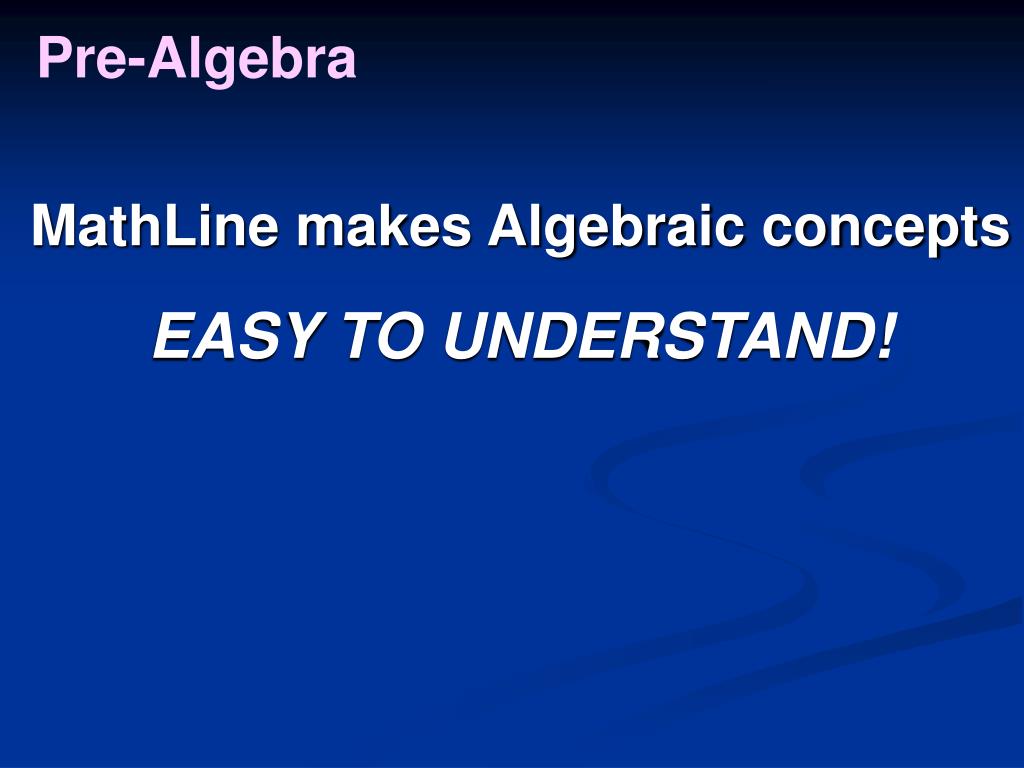 Pre-Algebra

MathLine makes Algebraic concepts

EASY TO UNDERSTAND!